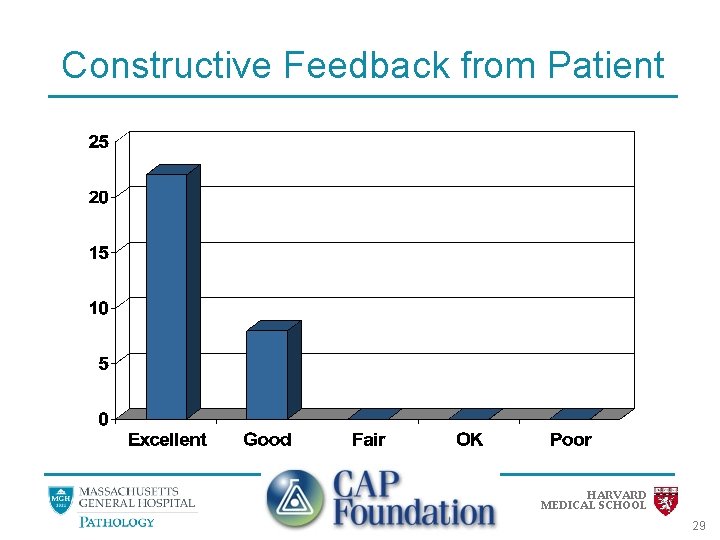 Constructive Feedback from Patient

25
20
15
10
5
0

Excellent Good Fair OK Poor

MGH 1811 MASSACHUSETTS GENERAL HOSPITAL PATHOLOGY

CAP Foundation

HARVARD MEDICAL SCHOOL

29